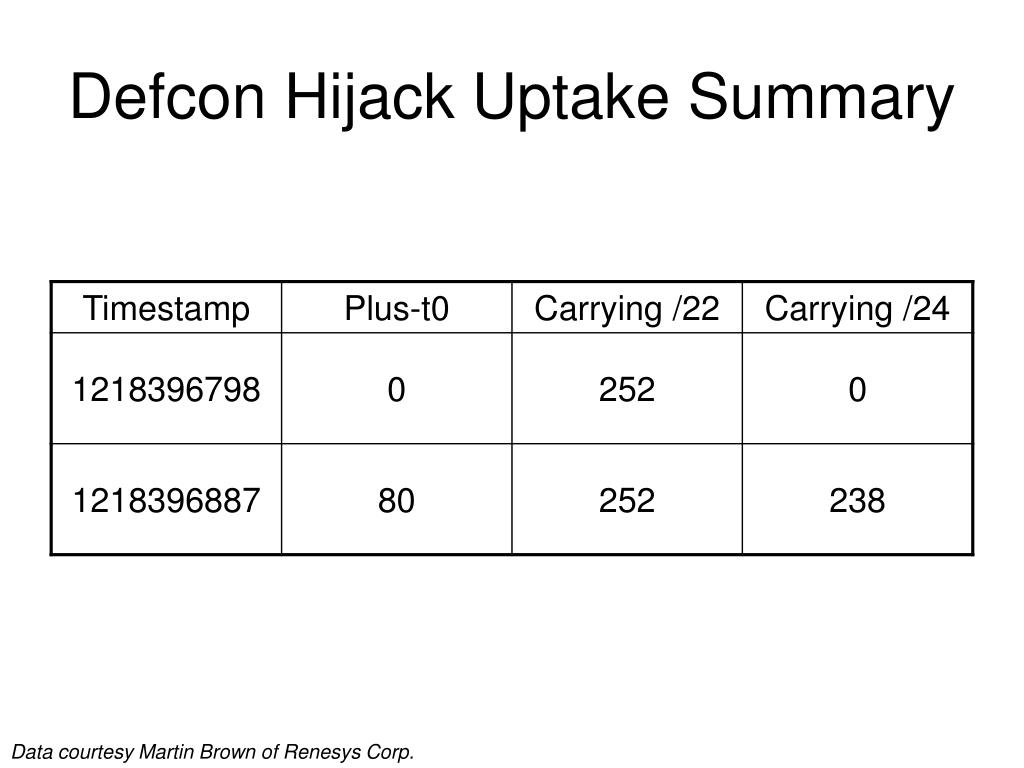 Defcon Hijack Uptake Summary

| Timestamp | Plus-t0 | Carrying /22 | Carrying /24 |
|---|---|---|---|
| 1218396798 | 0 | 252 | 0 |
| 1218396887 | 80 | 252 | 238 |

Data courtesy Martin Brown of Renesys Corp.